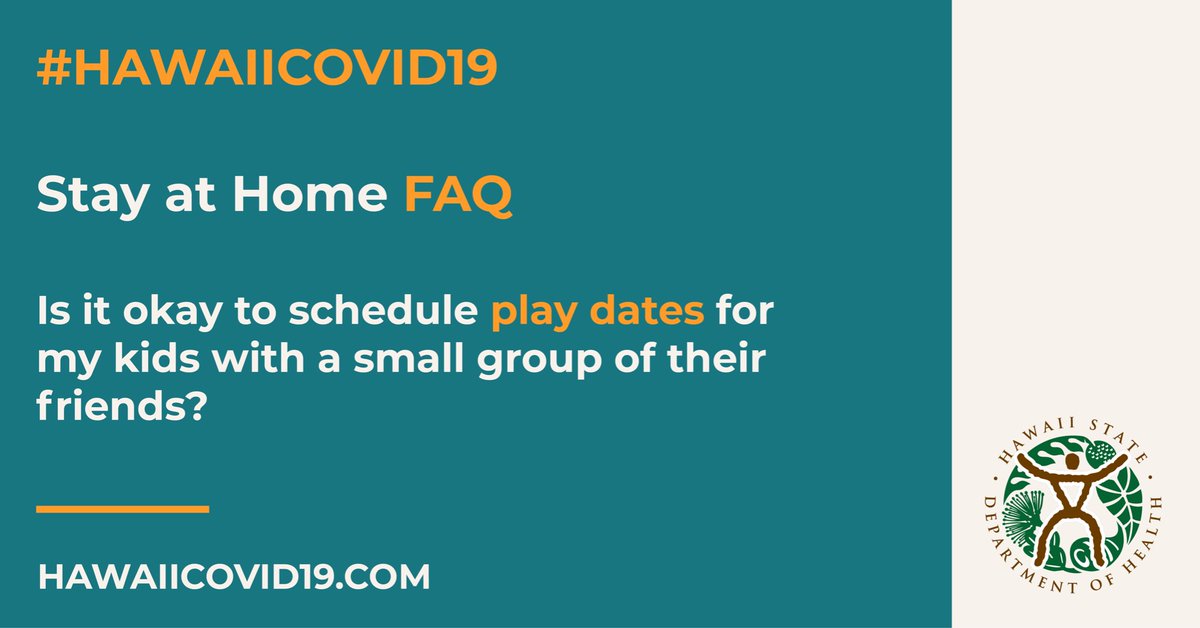 #HAWAIICOVID19

Stay at Home FAQ

Is it okay to schedule play dates for my kids with a small group of their friends?

HAWAIICOVID19.COM

HAWAII STATE DEPARTMENT OF HEALTH